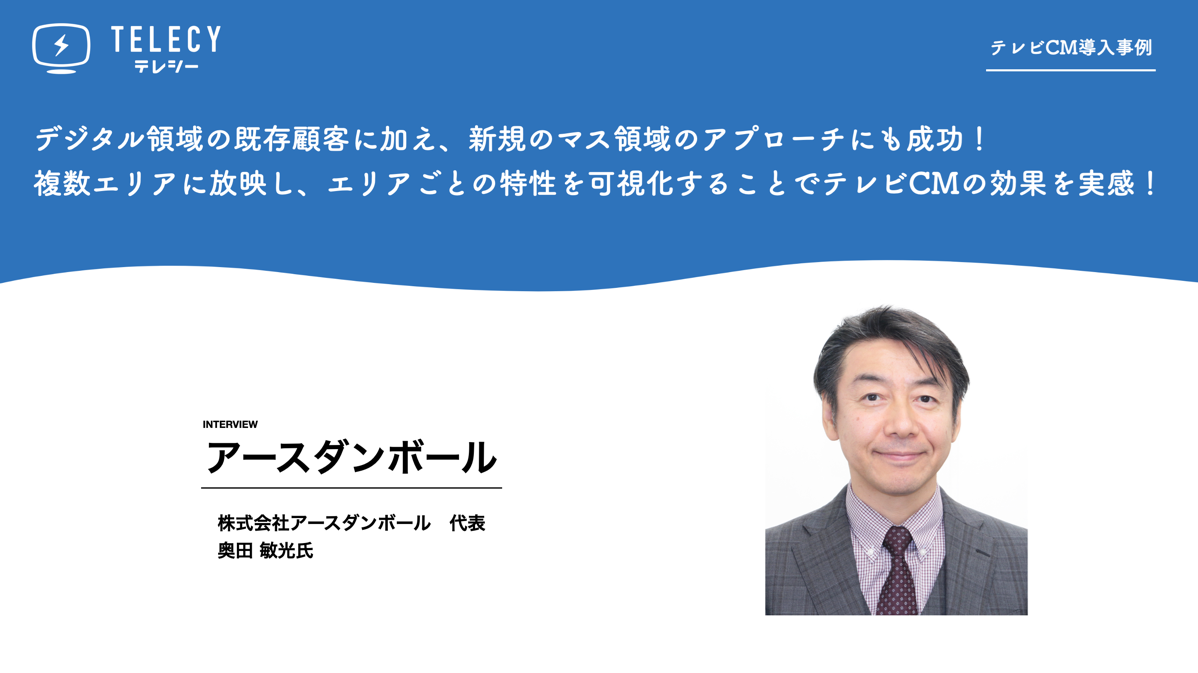 TELECY
テレシー

テレビCM導入事例

デジタル領域の既存顧客に加え、新規のマス領域のアプローチにも成功！
複数エリアに放映し、エリアごとの特性を可視化することでテレビCMの効果を実感！

INTERVIEW
アースダンボール

株式会社アースダンボール　代表
奥田 敏光氏